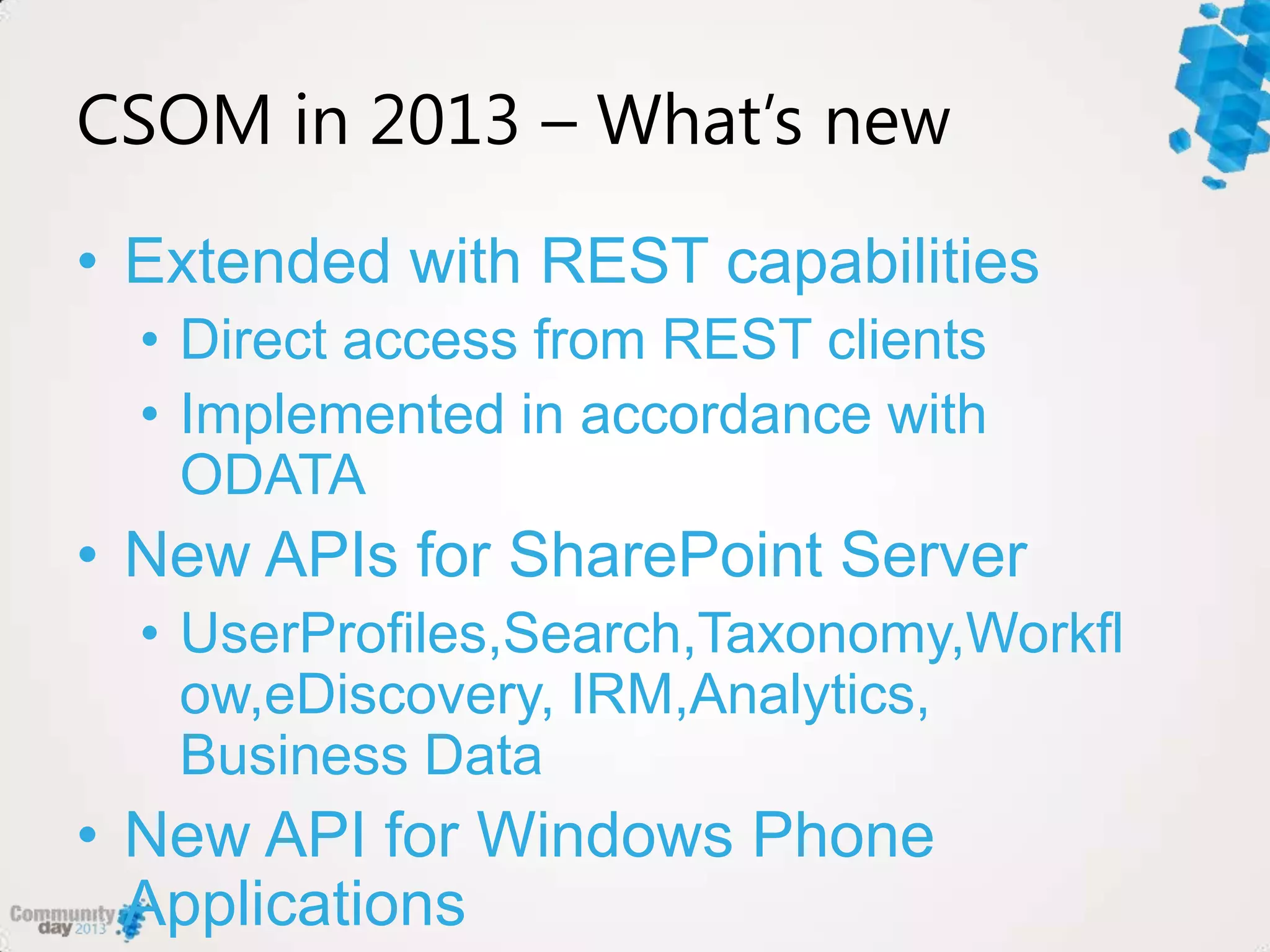 CSOM in 2013 – What's new

• Extended with REST capabilities
  • Direct access from REST clients
  • Implemented in accordance with ODATA
• New APIs for SharePoint Server
  • UserProfiles,Search,Taxonomy,Workflow,eDiscovery, IRM,Analytics, Business Data
• New API for Windows Phone Applications

Community day 2013